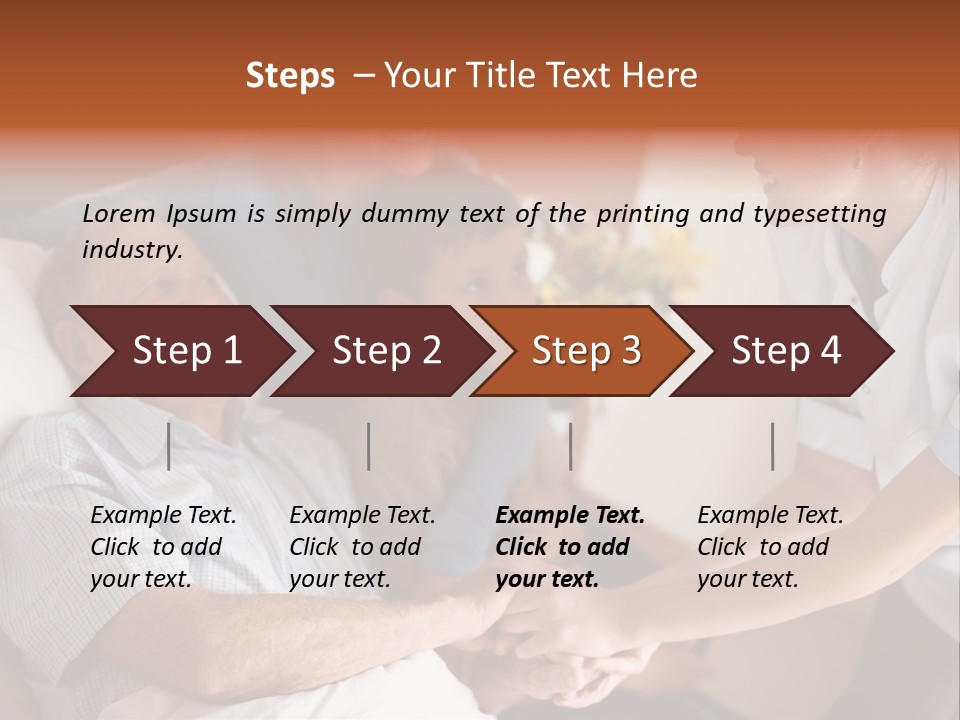 Steps – Your Title Text Here

Lorem Ipsum is simply dummy text of the printing and typesetting industry.

Step 1

Step 2

Step 3

Step 4

Example Text. Click to add your text.

Example Text. Click to add your text.

Example Text. Click to add your text.

Example Text. Click to add your text.